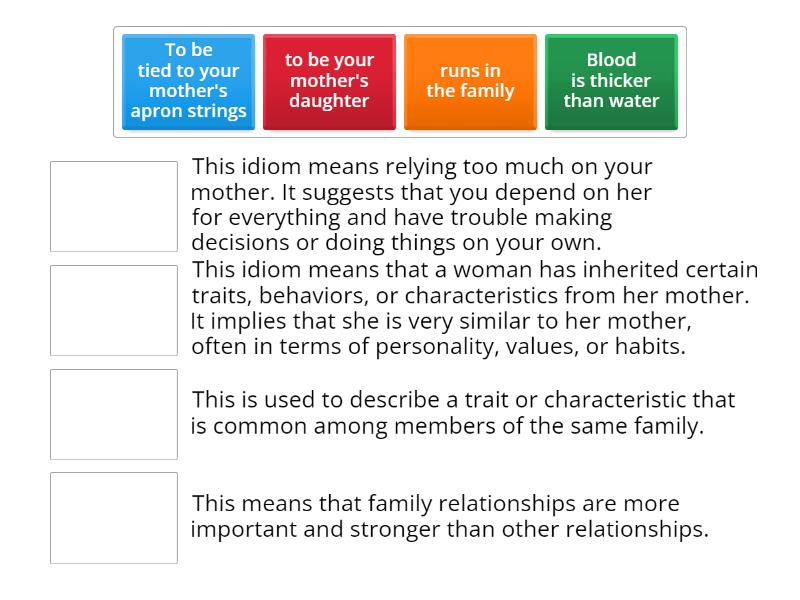 To be tied to your mother's apron strings

to be your mother's daughter

runs in the family

Blood is thicker than water

This idiom means relying too much on your mother. It suggests that you depend on her for everything and have trouble making decisions or doing things on your own.

This idiom means that a woman has inherited certain traits, behaviors, or characteristics from her mother. It implies that she is very similar to her mother, often in terms of personality, values, or habits.

This is used to describe a trait or characteristic that is common among members of the same family.

This means that family relationships are more important and stronger than other relationships.